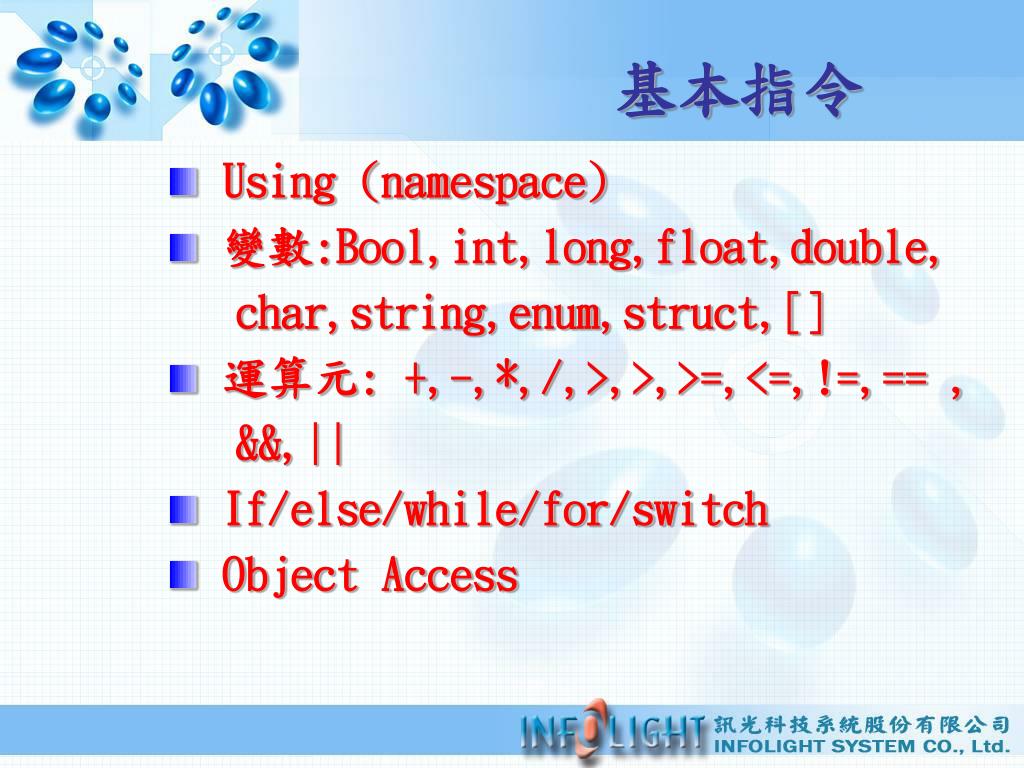 基本指令

Using (namespace)

變數:Bool,int,long,float,double, char,string,enum,struct,[]

運算元: +,-,*,/,>,>,>=,<=,!=,== , &&,||

If/else/while/for/switch

Object Access

INFOLIGHT 訊光科技系統股份有限公司 INFOLIGHT SYSTEM CO., Ltd.